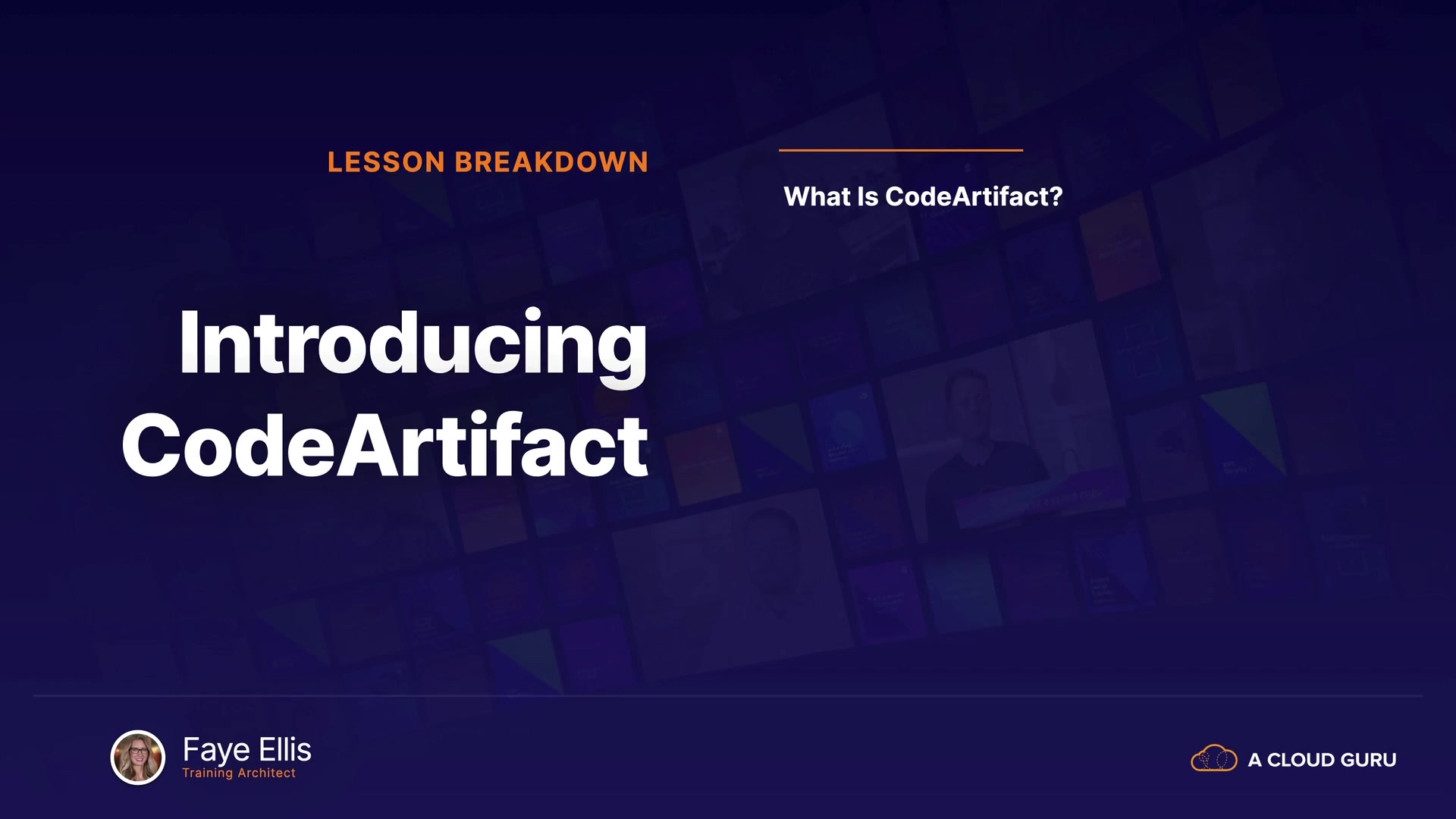 LESSON BREAKDOWN

Introducing CodeArtifact

What Is CodeArtifact?

Faye Ellis
Training Architect

A CLOUD GURU